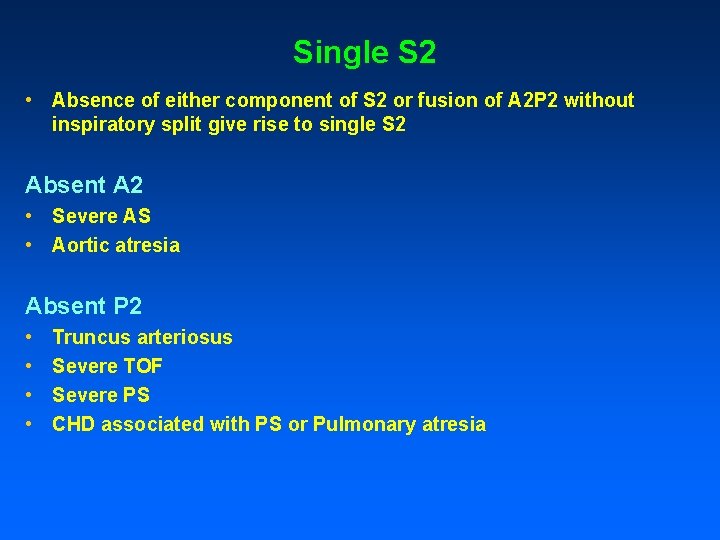 Single S2

• Absence of either component of S2 or fusion of A2P2 without inspiratory split give rise to single S2

Absent A2

• Severe AS
• Aortic atresia

Absent P2

• Truncus arteriosus
• Severe TOF
• Severe PS
• CHD associated with PS or Pulmonary atresia